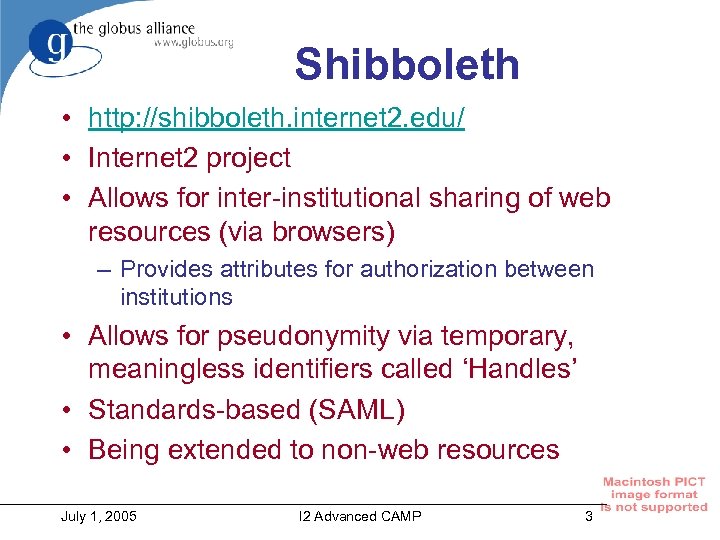 g the globus alliance
www.globus.org

Shibboleth

• http://shibboleth.internet2.edu/
• Internet2 project
• Allows for inter-institutional sharing of web resources (via browsers)
– Provides attributes for authorization between institutions
• Allows for pseudonymity via temporary, meaningless identifiers called ‘Handles’
• Standards-based (SAML)
• Being extended to non-web resources

Macintosh PICT image format is not supported

July 1, 2005 I2 Advanced CAMP 3